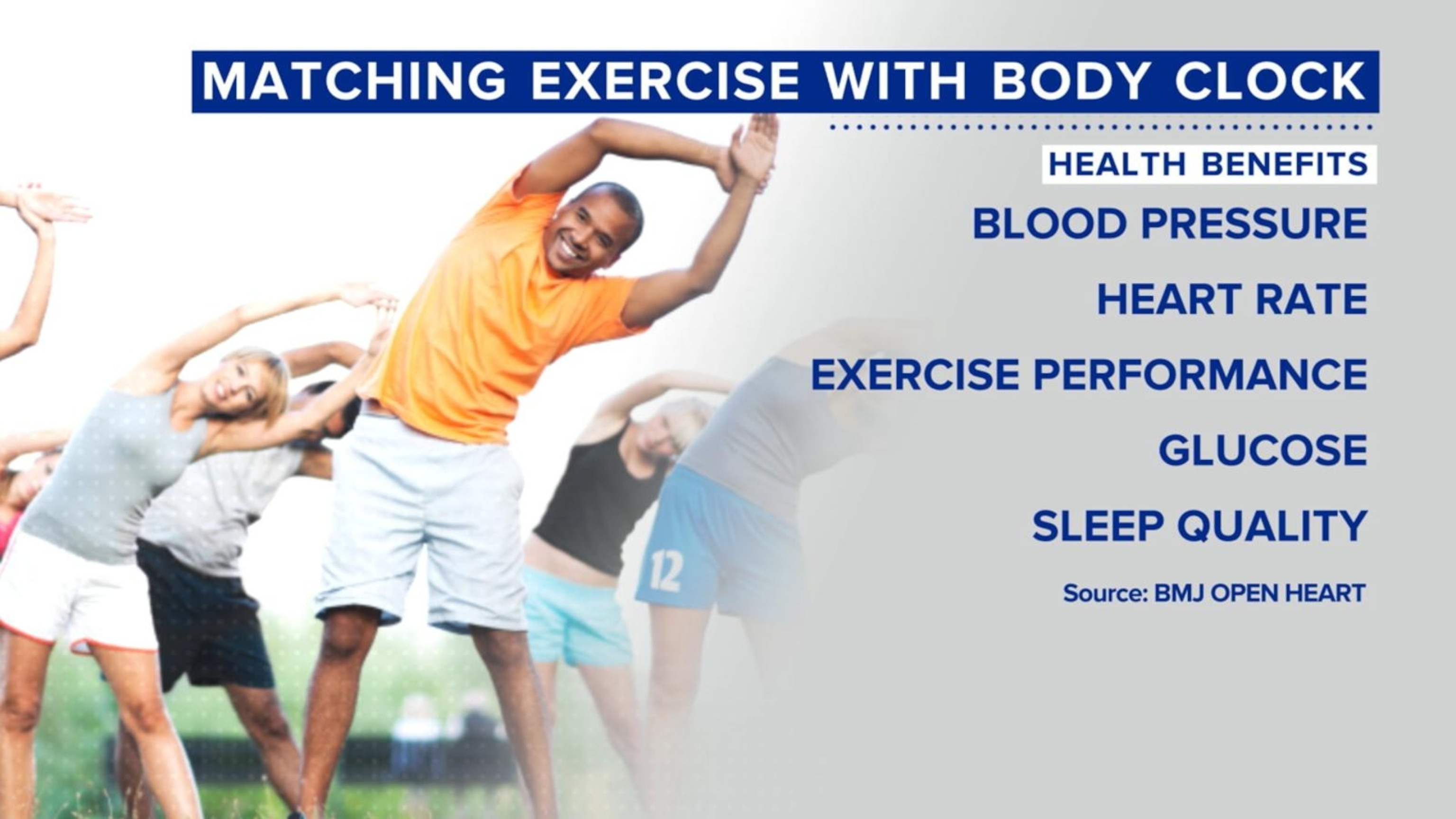 MATCHING EXERCISE WITH BODY CLOCK

HEALTH BENEFITS

BLOOD PRESSURE

HEART RATE

EXERCISE PERFORMANCE

GLUCOSE

SLEEP QUALITY

Source: BMJ OPEN HEART

12